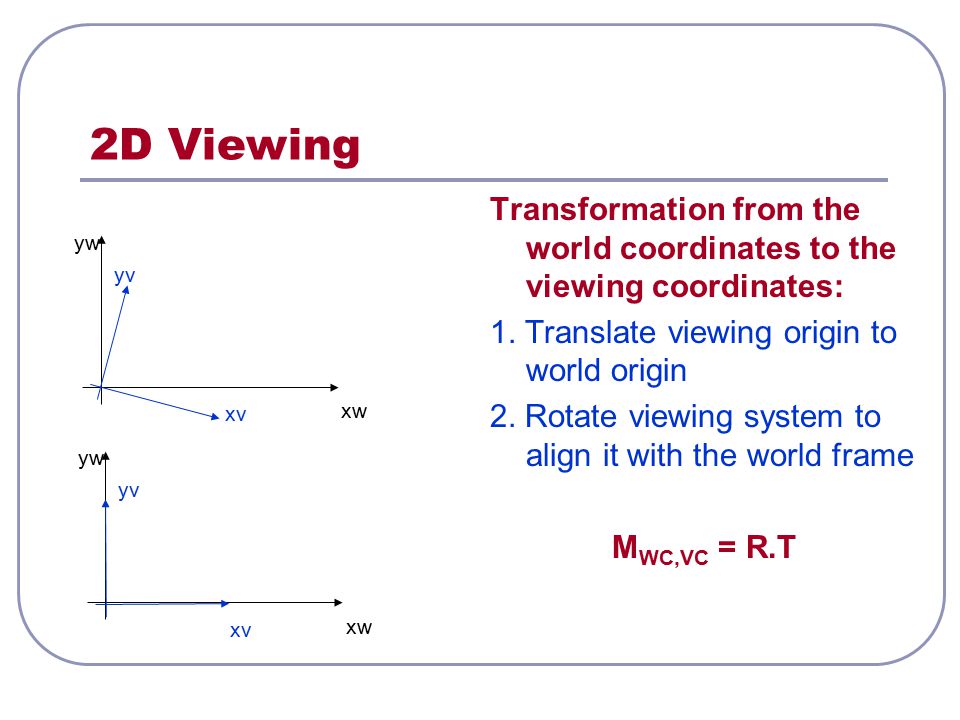 2D Viewing

yw
yv
xv
xw

yw
yv
xv
xw

Transformation from the world coordinates to the viewing coordinates:

1. Translate viewing origin to world origin

2. Rotate viewing system to align it with the world frame

$M_{WC,VC} = R.T$